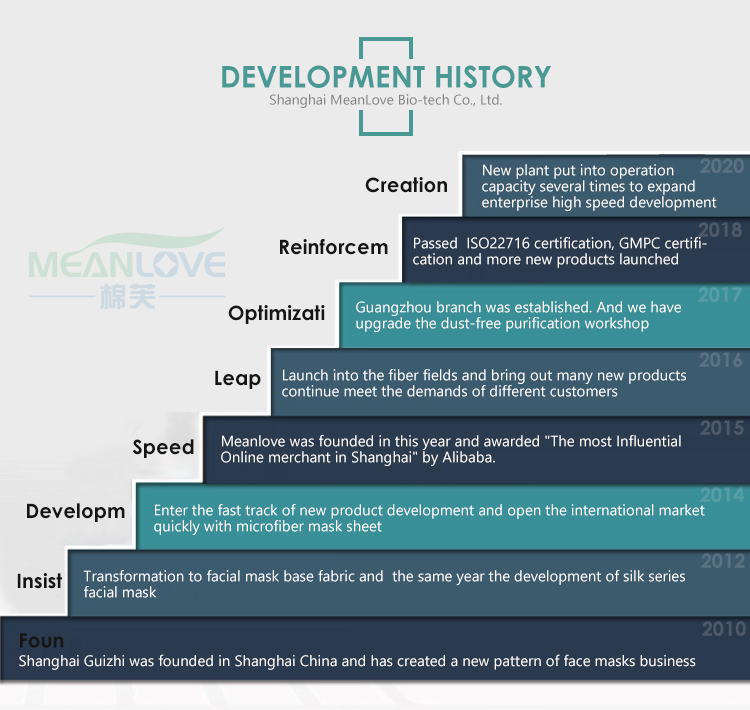 DEVELOPMENT HISTORY
Shanghai MeanLove Bio-tech Co., Ltd.

MEANLOVE
棉芙

Creation
2020
New plant put into operation capacity several times to expand enterprise high speed development

Reinforcem
2018
Passed ISO22716 certification, GMPC certification and more new products launched

Optimizati
2017
Guangzhou branch was established. And we have upgrade the dust-free purification workshop

Leap
2016
Launch into the fiber fields and bring out many new products continue meet the demands of different customers

Speed
2015
Meanlove was founded in this year and awarded "The most Influential Online merchant in Shanghai" by Alibaba.

Developm
2014
Enter the fast track of new product development and open the international market quickly with microfiber mask sheet

Insist
2012
Transformation to facial mask base fabric and the same year the development of silk series facial mask

Foun
2010
Shanghai Guizhi was founded in Shanghai China and has created a new pattern of face masks business